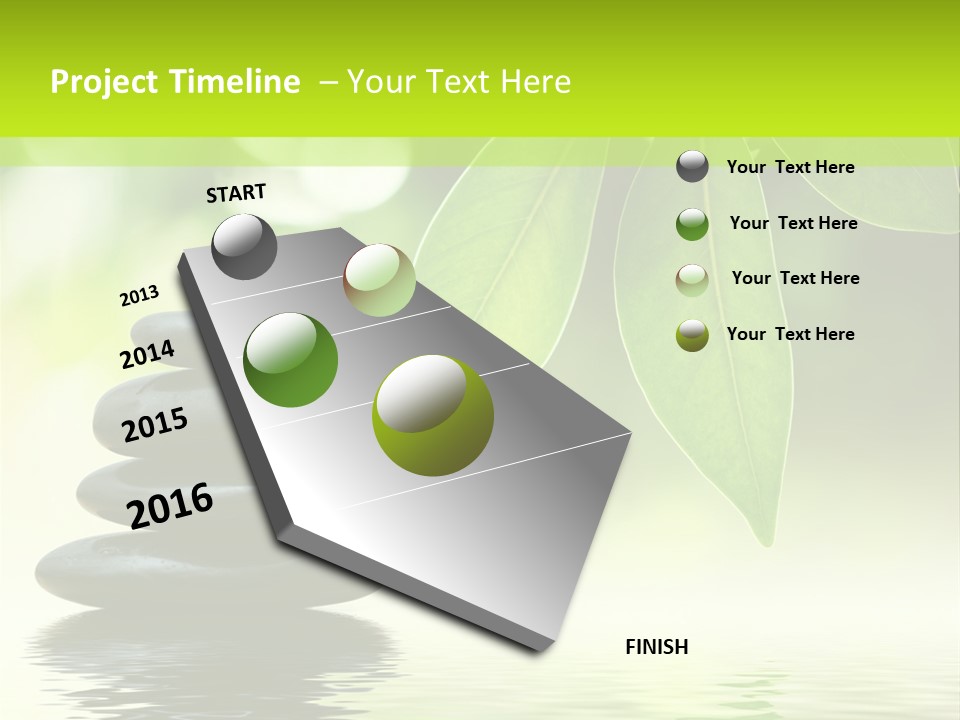 Project Timeline – Your Text Here

START

2013

2014

2015

2016

FINISH

Your Text Here

Your Text Here

Your Text Here

Your Text Here